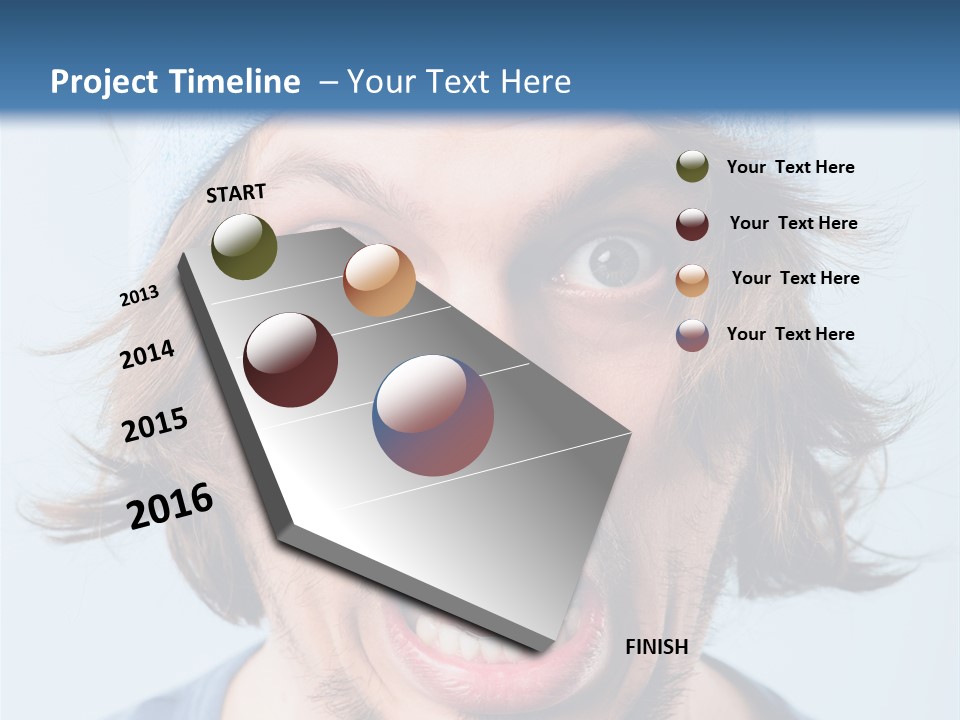 Project Timeline – Your Text Here

START

2013

2014

2015

2016

FINISH

Your Text Here

Your Text Here

Your Text Here

Your Text Here